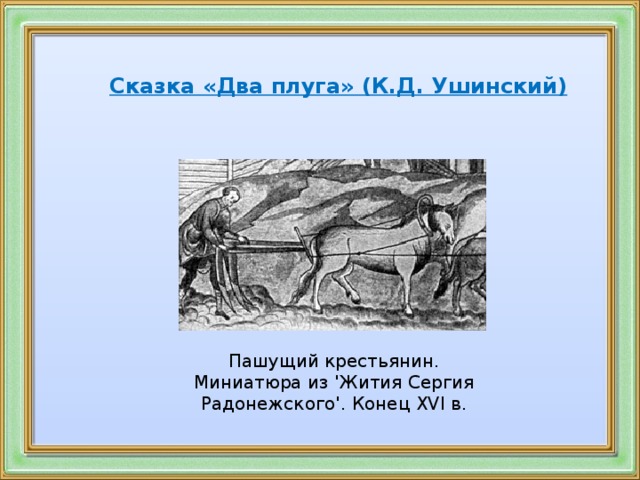 Сказка «Два плуга» (К.Д. Ушинский)

Пашущий крестьянин. Миниатюра из 'Жития Сергия Радонежского'. Конец XVI в.